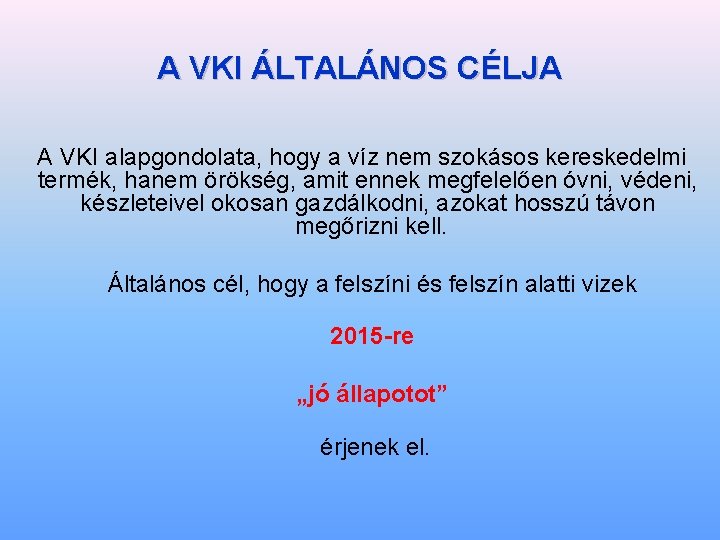 A VKI ÁLTALÁNOS CÉLJA

A VKI alapgondolata, hogy a víz nem szokásos kereskedelmi termék, hanem örökség, amit ennek megfelelően óvni, védeni, készleteivel okosan gazdálkodni, azokat hosszú távon megőrizni kell.

Általános cél, hogy a felszíni és felszín alatti vizek

2015-re

„jó állapotot”

érjenek el.